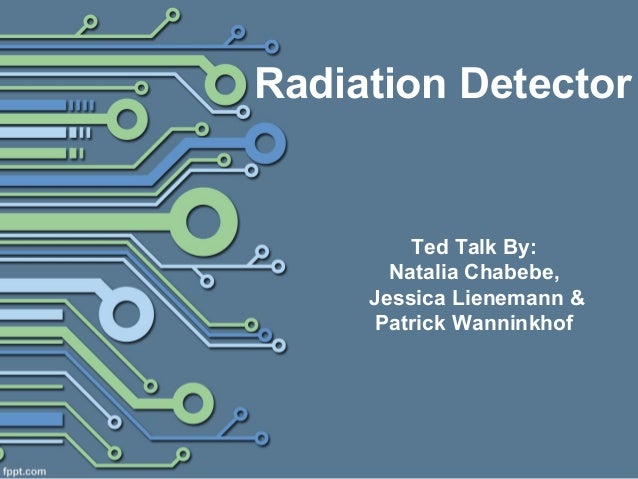 Radiation Detector

Ted Talk By:
Natalia Chabebe,
Jessica Lienemann &
Patrick Wanninkhof

fppt.com